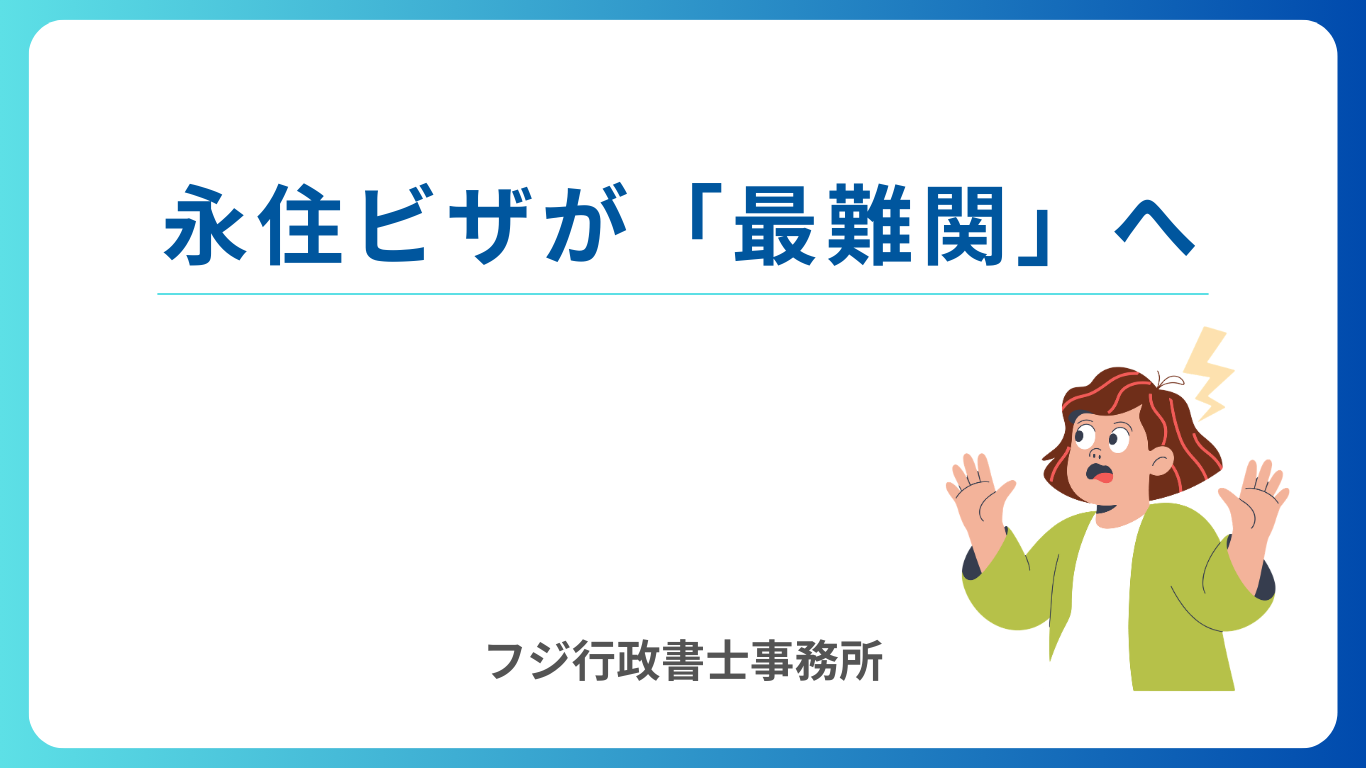 永住ビザが「最難関」へ

フジ行政書士事務所